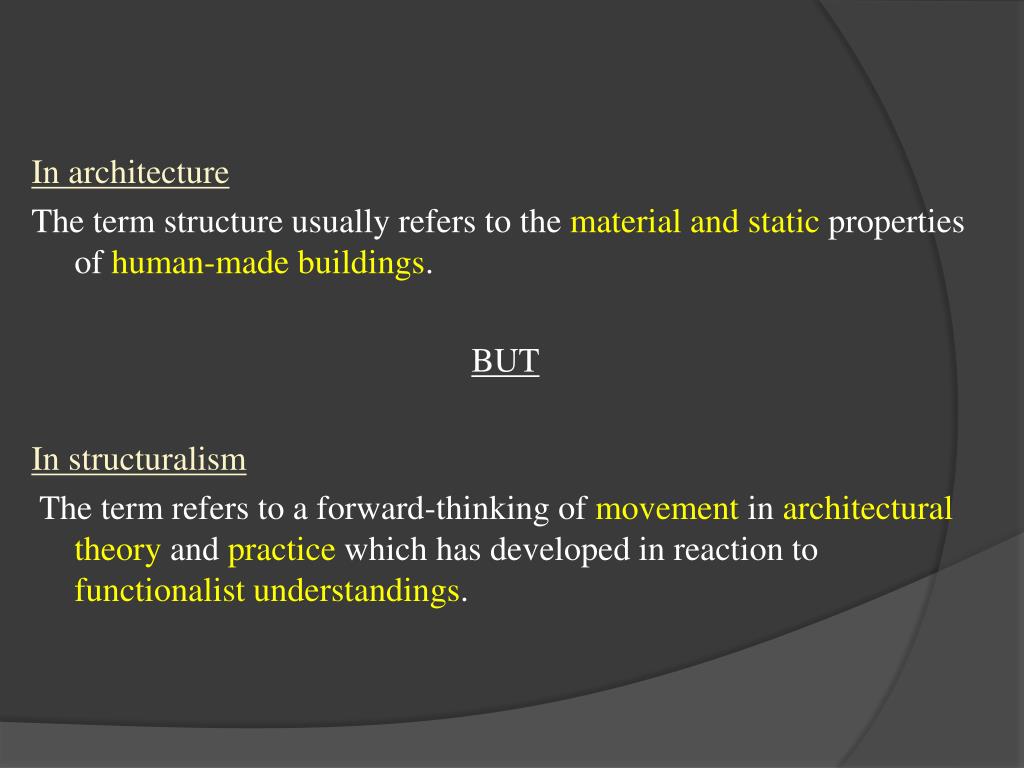 In architecture

The term structure usually refers to the material and static properties of human-made buildings.

BUT

In structuralism

The term refers to a forward-thinking of movement in architectural theory and practice which has developed in reaction to functionalist understandings.